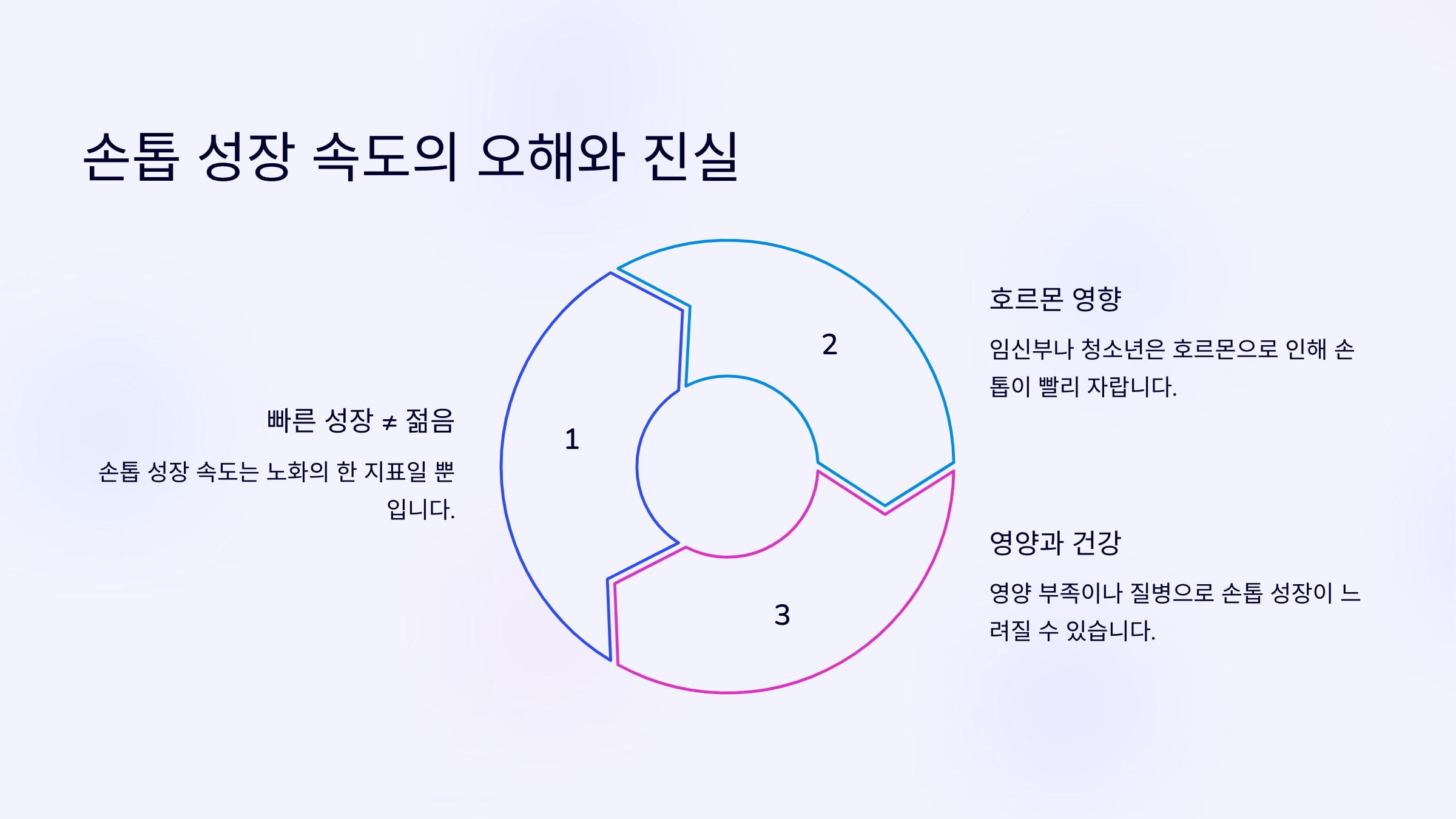 손톱 성장 속도의 오해와 진실

빠른 성장 ≠ 젊음

손톱 성장 속도는 노화의 한 지표일 뿐입니다.

1

2

3

호르몬 영향

임신부나 청소년은 호르몬으로 인해 손톱이 빨리 자랍니다.

영양과 건강

영양 부족이나 질병으로 손톱 성장이 느려질 수 있습니다.